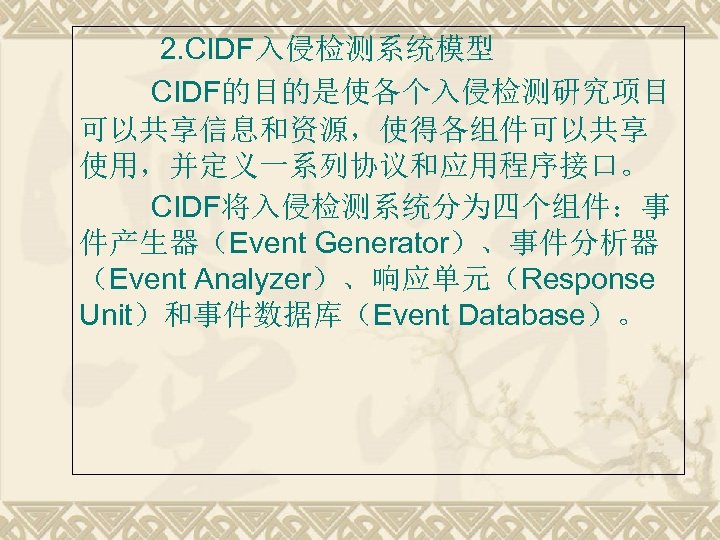 2.CIDF入侵检测系统模型

CIDF的目的是使各个入侵检测研究项目可以共享信息和资源，使得各组件可以共享使用，并定义一系列协议和应用程序接口。

CIDF将入侵检测系统分为四个组件：事件产生器（Event Generator）、事件分析器（Event Analyzer）、响应单元（Response Unit）和事件数据库（Event Database）。